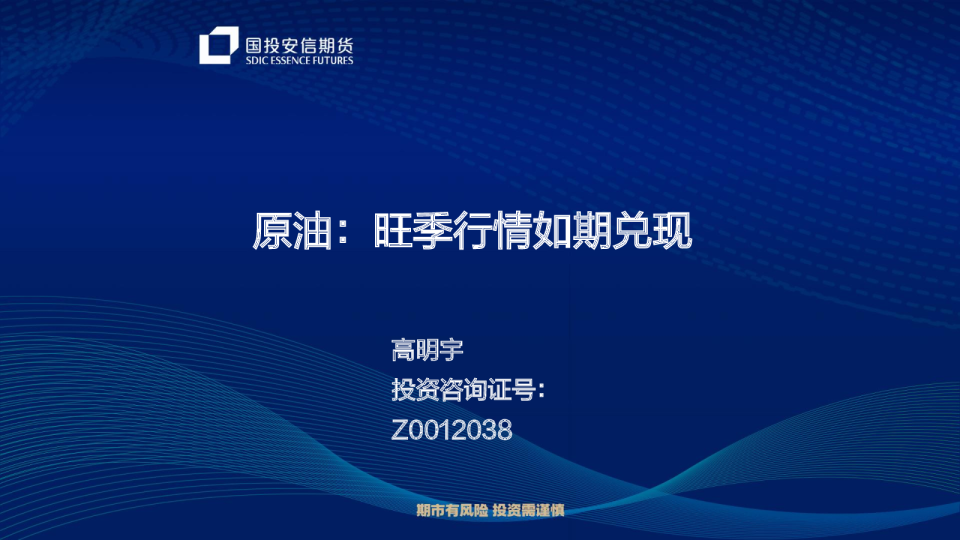 国投安信期货
SDIC ESSENCE FUTURES

原油：旺季行情如期兑现

高明宇
投资咨询证号：
Z0012038

期市有风险 投资需谨慎